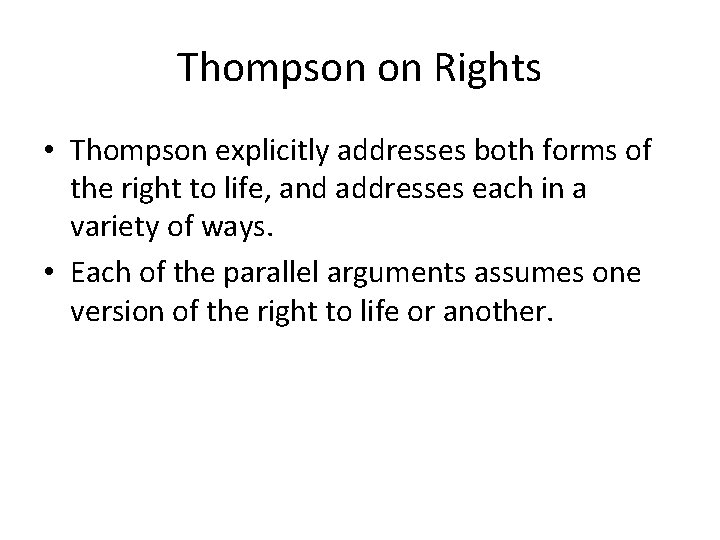 Thompson on Rights

• Thompson explicitly addresses both forms of the right to life, and addresses each in a variety of ways.

• Each of the parallel arguments assumes one version of the right to life or another.